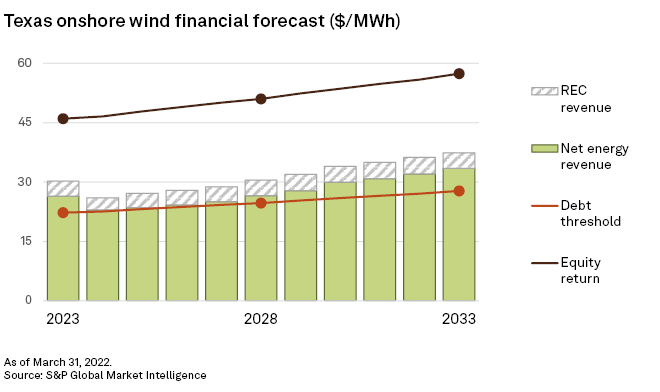 Texas onshore wind financial forecast ($/MWh)

60
45
30
15
0

2023
2028
2033

REC revenue

Net energy revenue

Debt threshold

Equity return

As of March 31, 2022.
Source: S&P Global Market Intelligence